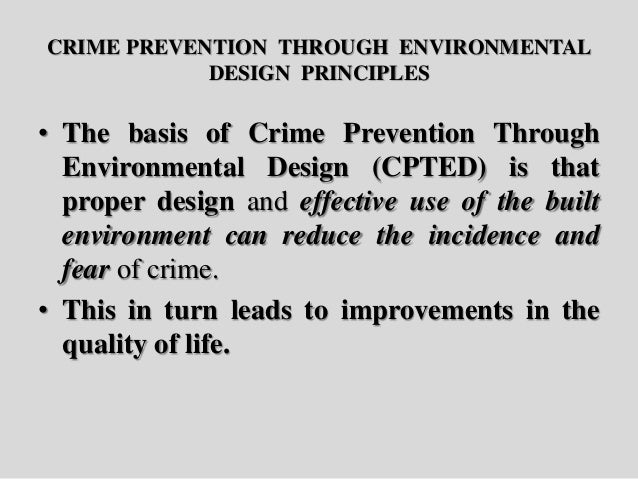 CRIME PREVENTION THROUGH ENVIRONMENTAL DESIGN PRINCIPLES

• The basis of Crime Prevention Through Environmental Design (CPTED) is that proper design and effective use of the built environment can reduce the incidence and fear of crime.

• This in turn leads to improvements in the quality of life.